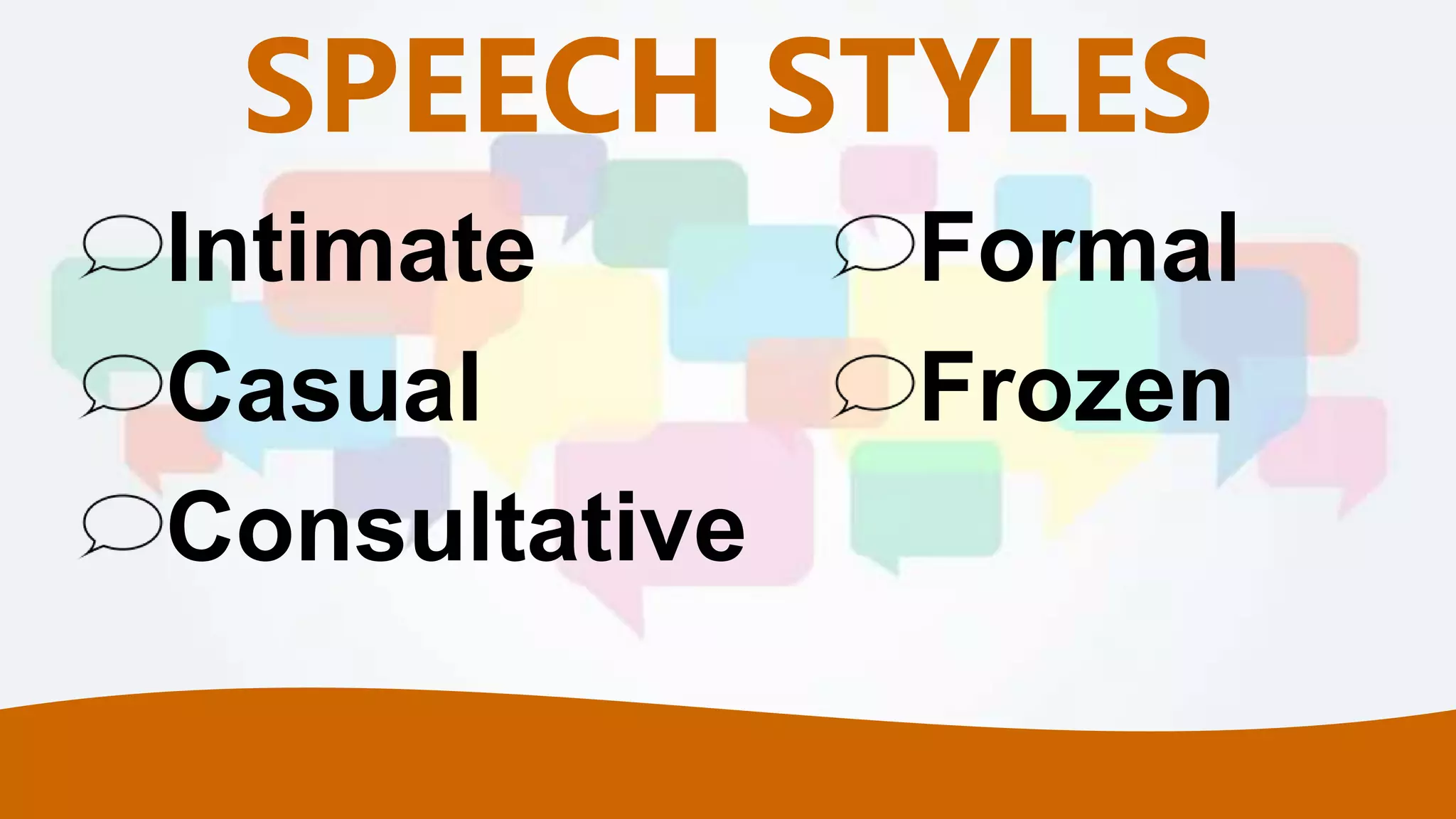 SPEECH STYLES

Intimate
Casual
Consultative

Formal
Frozen